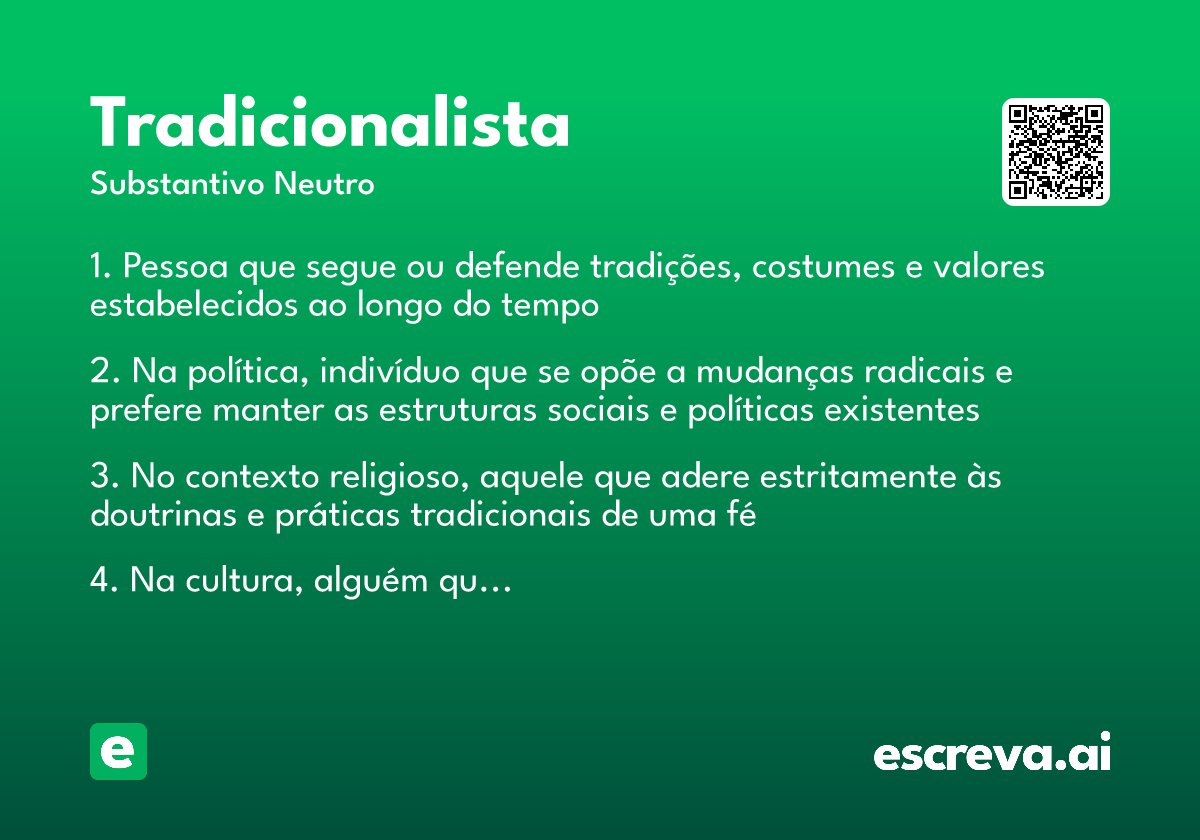 Tradicionalista

Substantivo Neutro

1. Pessoa que segue ou defende tradições, costumes e valores estabelecidos ao longo do tempo

2. Na política, indivíduo que se opõe a mudanças radicais e prefere manter as estruturas sociais e políticas existentes

3. No contexto religioso, aquele que adere estritamente às doutrinas e práticas tradicionais de uma fé

4. Na cultura, alguém qu...

e

escreva.ai